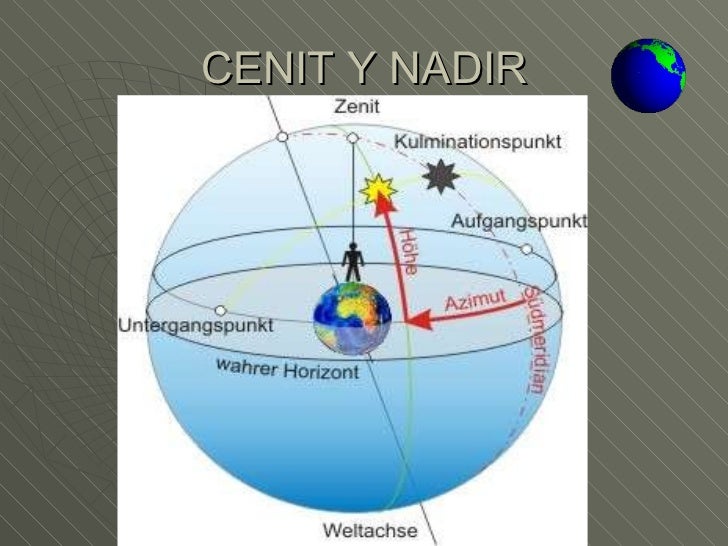 CENIT Y NADIR

Zenit

Kulminationspunkt

Aufgangspunkt

Höhe

Azimut

Südmeridian

Untergangspunkt

wahrer Horizont

Weltachse